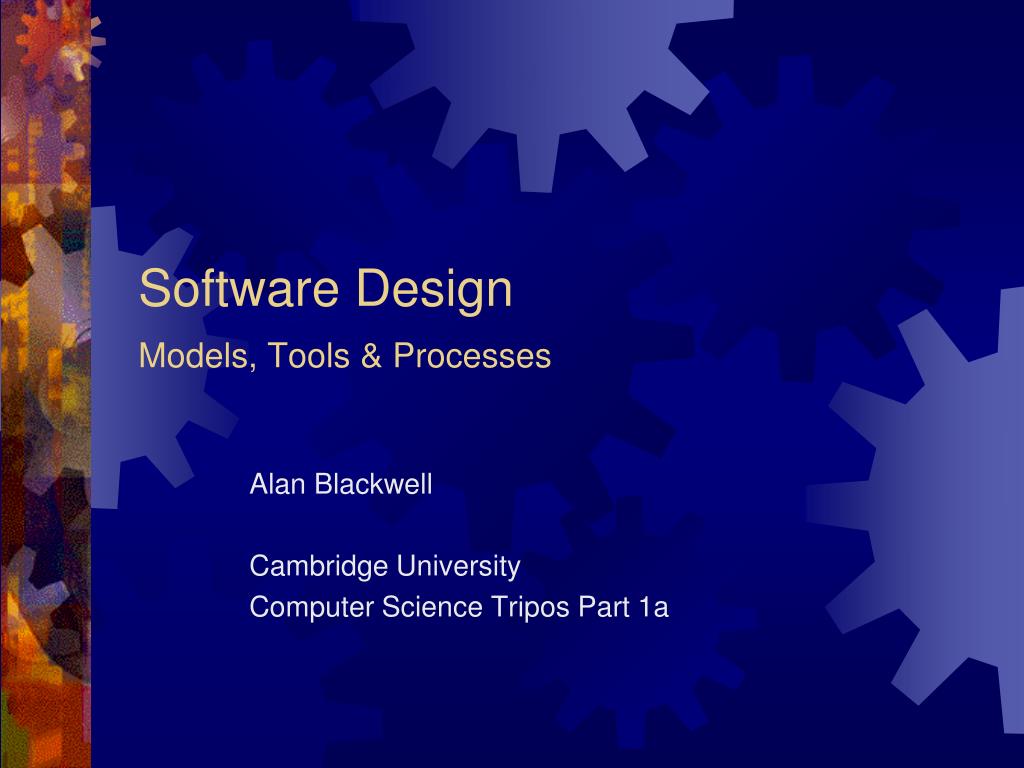 Software Design

Models, Tools & Processes

Alan Blackwell

Cambridge University
Computer Science Tripos Part 1a